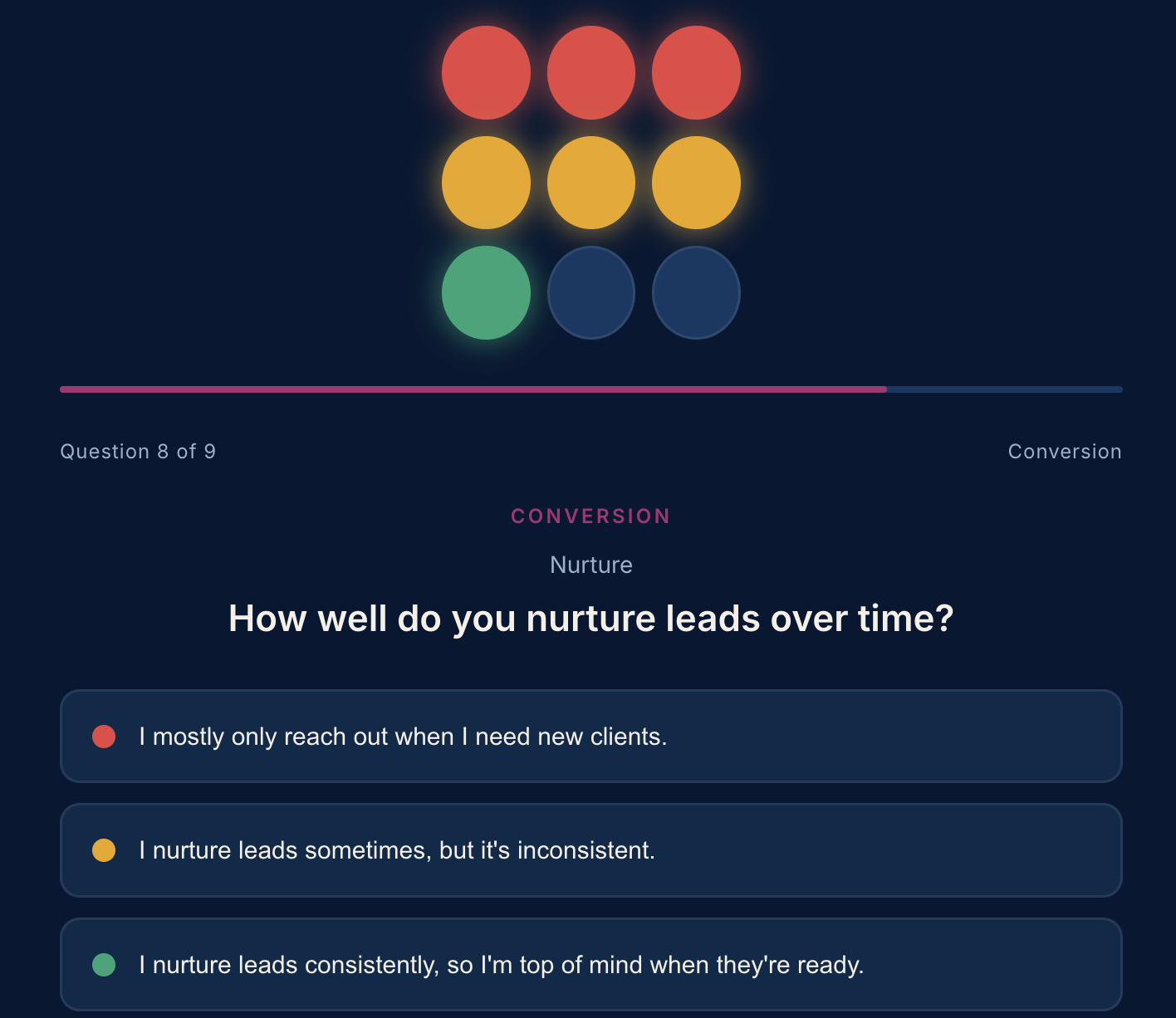 Question 8 of 9

Conversion

CONVERSION

Nurture

How well do you nurture leads over time?

I mostly only reach out when I need new clients.

I nurture leads sometimes, but it's inconsistent.

I nurture leads consistently, so I'm top of mind when they're ready.